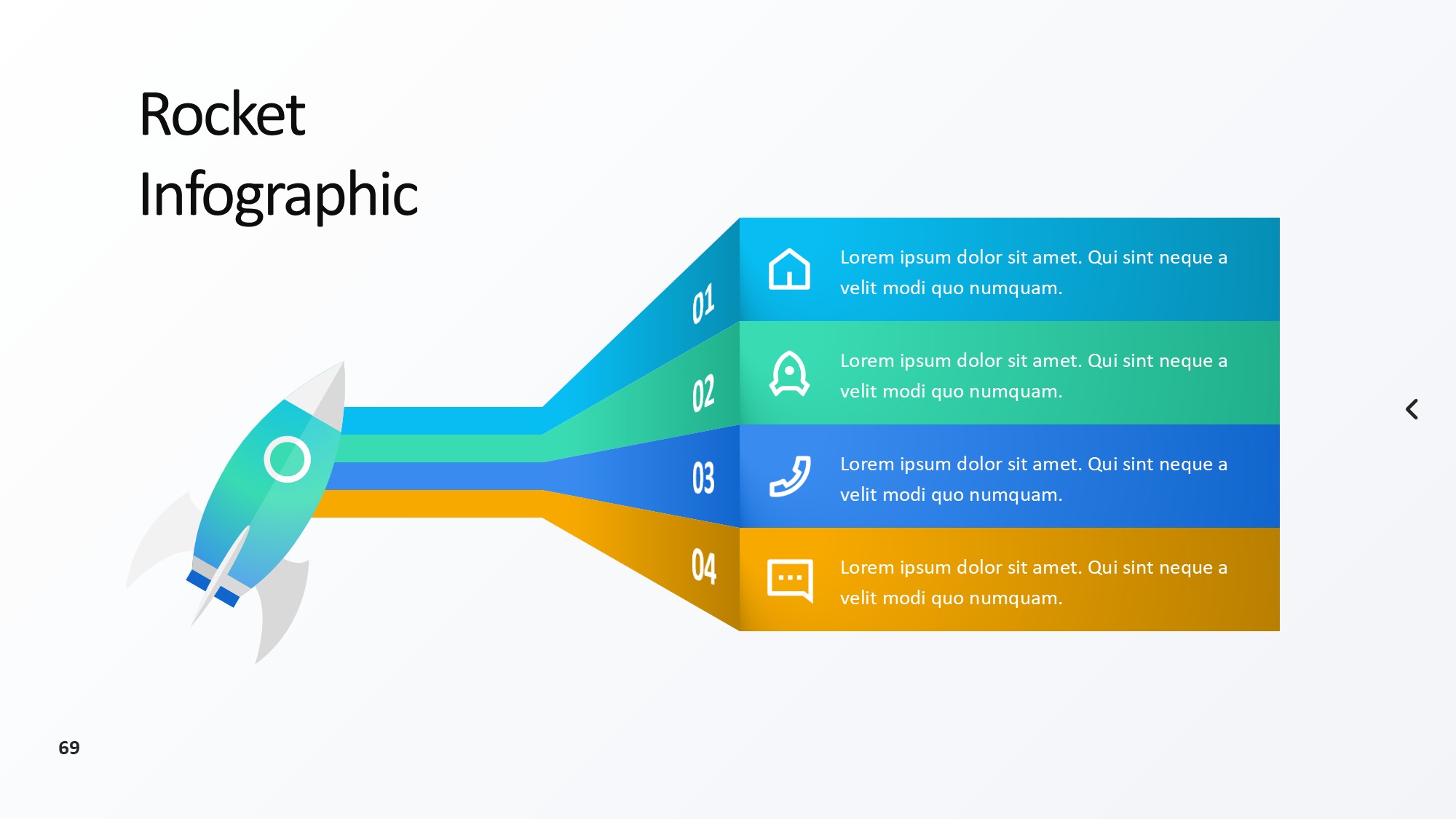 Rocket Infographic

01
Lorem ipsum dolor sit amet. Qui sint neque a velit modi quo numquam.

02
Lorem ipsum dolor sit amet. Qui sint neque a velit modi quo numquam.

03
Lorem ipsum dolor sit amet. Qui sint neque a velit modi quo numquam.

04
Lorem ipsum dolor sit amet. Qui sint neque a velit modi quo numquam.

69